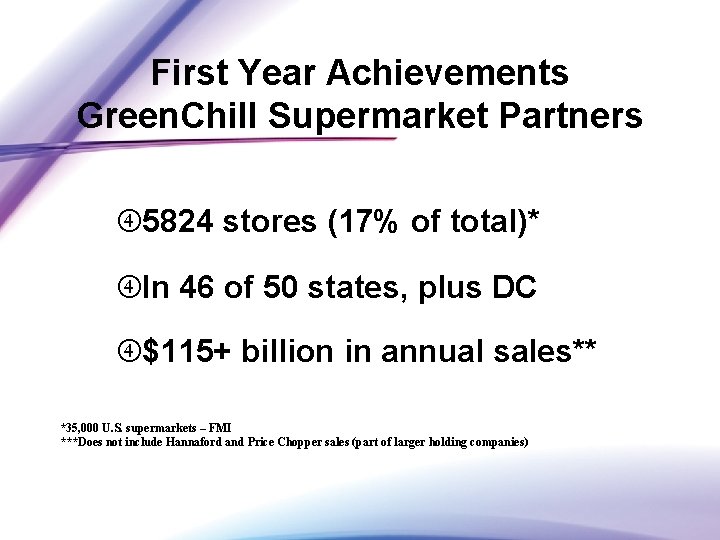 First Year Achievements
GreenChill Supermarket Partners

④5824 stores (17% of total)*

④In 46 of 50 states, plus DC

④$115+ billion in annual sales**

*35,000 U.S. supermarkets – FMI
***Does not include Hannaford and Price Chopper sales (part of larger holding companies)